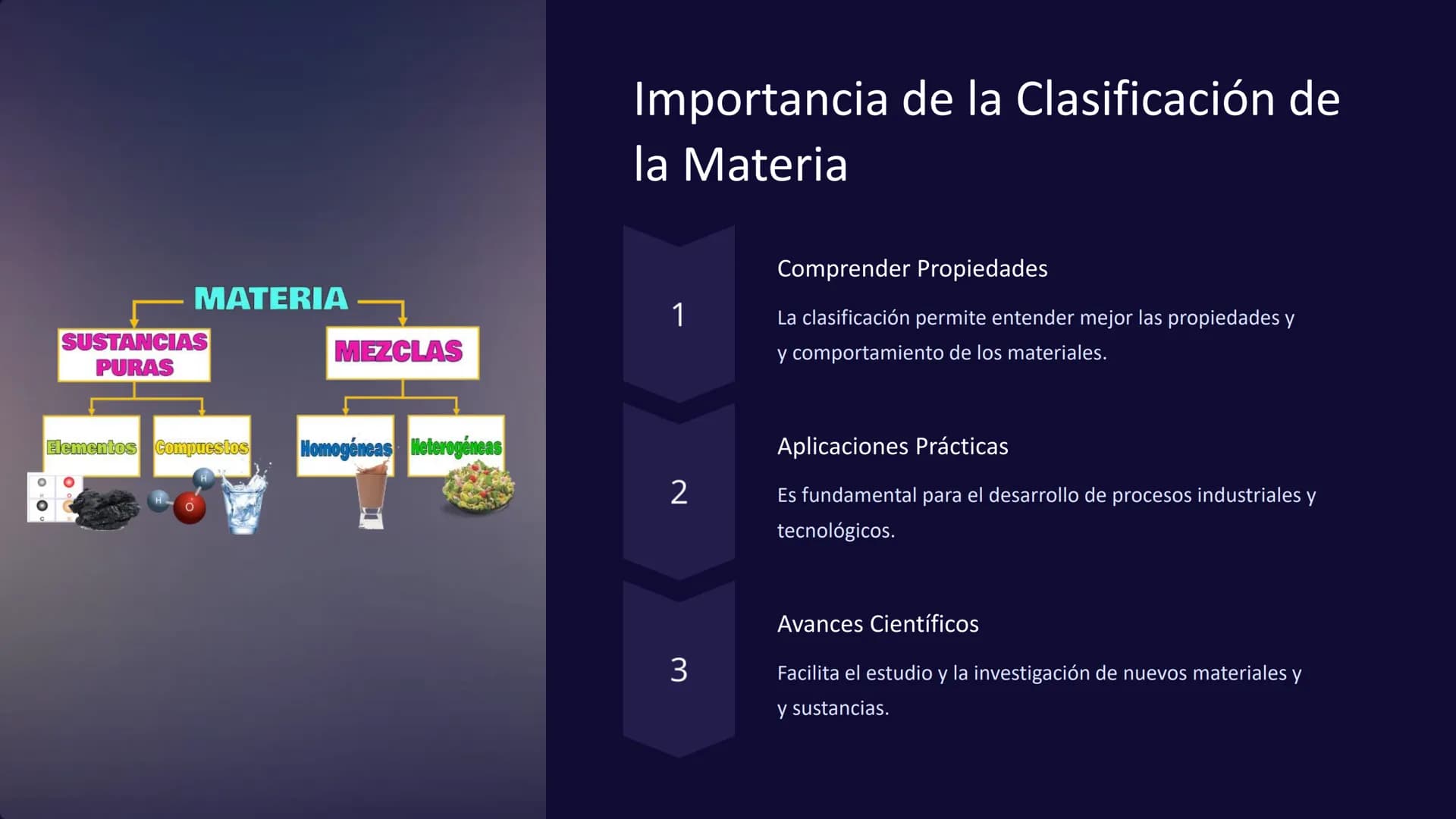 MATERIA

SUSTANCIAS PURAS

MEZCLAS

Elementos

Compuestos

Homogéneas

Heterogéneas

H

H

O

Importancia de la Clasificación de la Materia

1

Comprender Propiedades

La clasificación permite entender mejor las propiedades y y comportamiento de los materiales.

2

Aplicaciones Prácticas

Es fundamental para el desarrollo de procesos industriales y tecnológicos.

3

Avances Científicos

Facilita el estudio y la investigación de nuevos materiales y y sustancias.